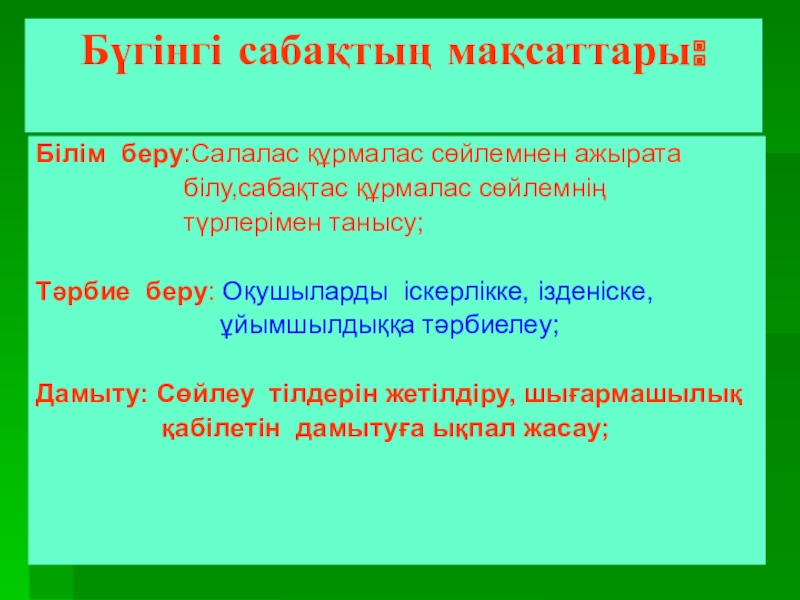 Бүгінгі сабақтың мақсаттары:

Білім беру:Салалас құрмалас сөйлемнен ажырата білу,сабақтас құрмалас сөйлемнің түрлерімен танысу;

Тәрбие беру: Оқушыларды іскерлікке, ізденіске, ұйымшылдыққа тәрбиелеу;

Дамыту: Сөйлеу тілдерін жетілдіру, шығармашылық қабілетін дамытуға ықпал жасау;